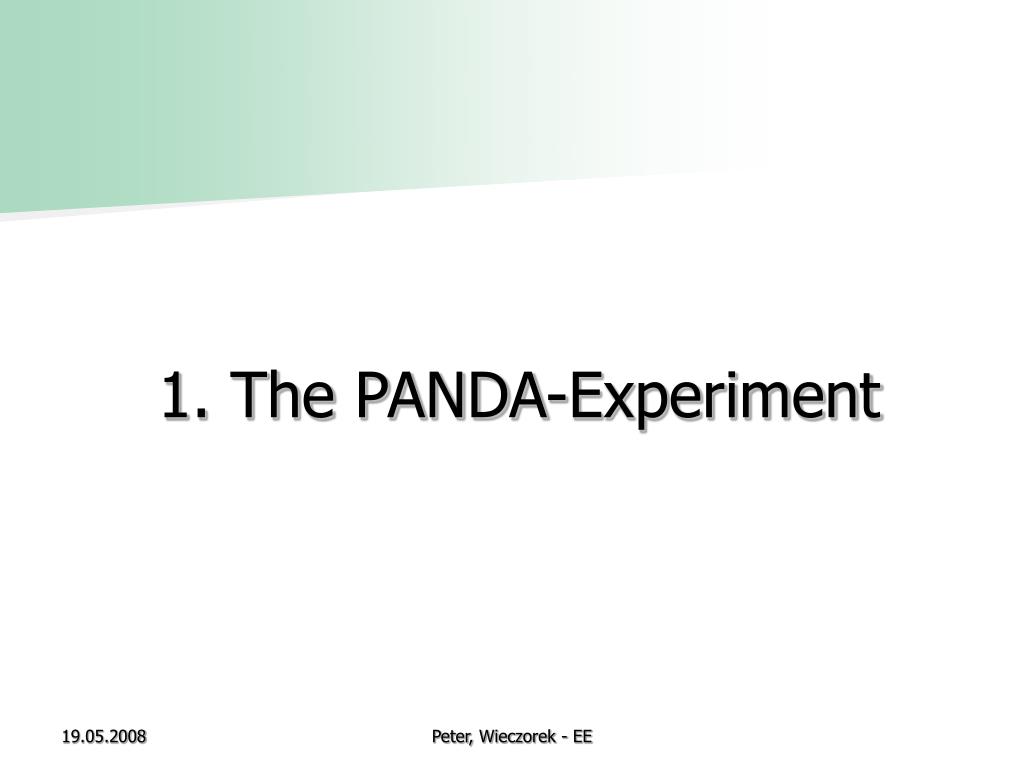 1. The PANDA-Experiment

19.05.2008

Peter, Wieczorek - EE